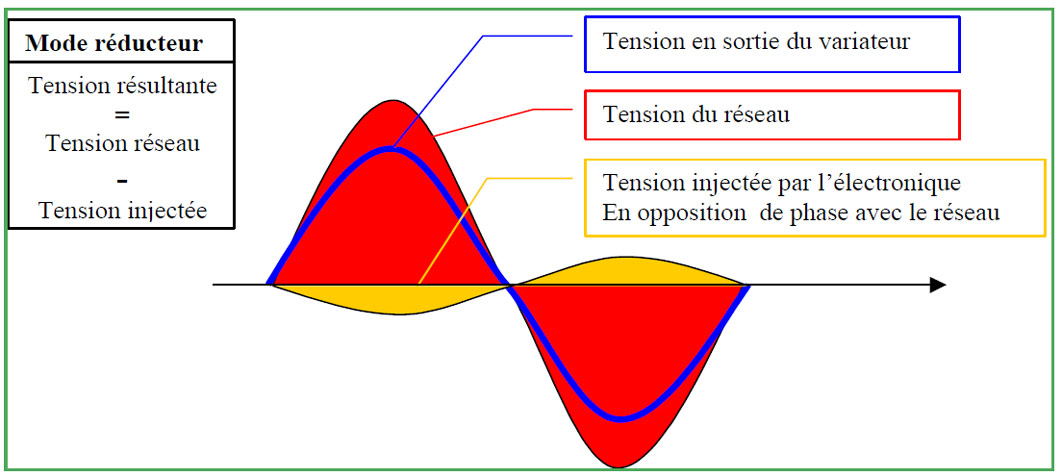 Mode réducteur

Tension résultante
=
Tension réseau
-
Tension injectée

Tension en sortie du variateur

Tension du réseau

Tension injectée par l'électronique
En opposition de phase avec le réseau